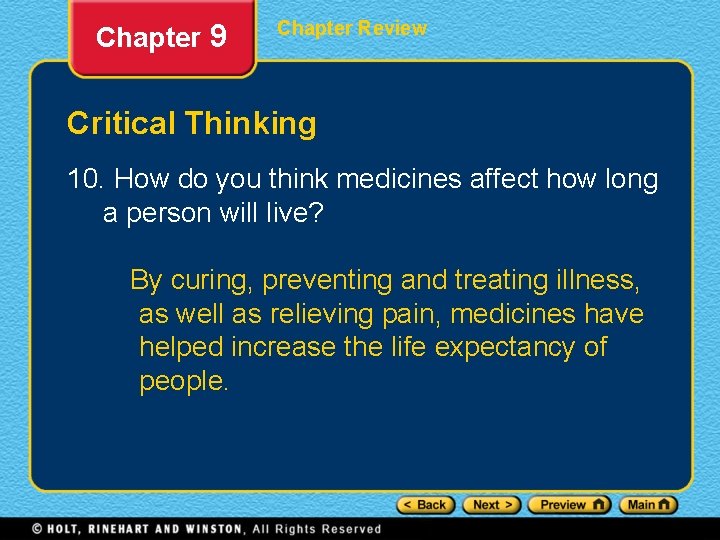 Chapter 9

Chapter Review

Critical Thinking

10. How do you think medicines affect how long a person will live?

By curing, preventing and treating illness, as well as relieving pain, medicines have helped increase the life expectancy of people.

< Back Next > Preview Main

© HOLT, RINEHART AND WINSTON, All Rights Reserved